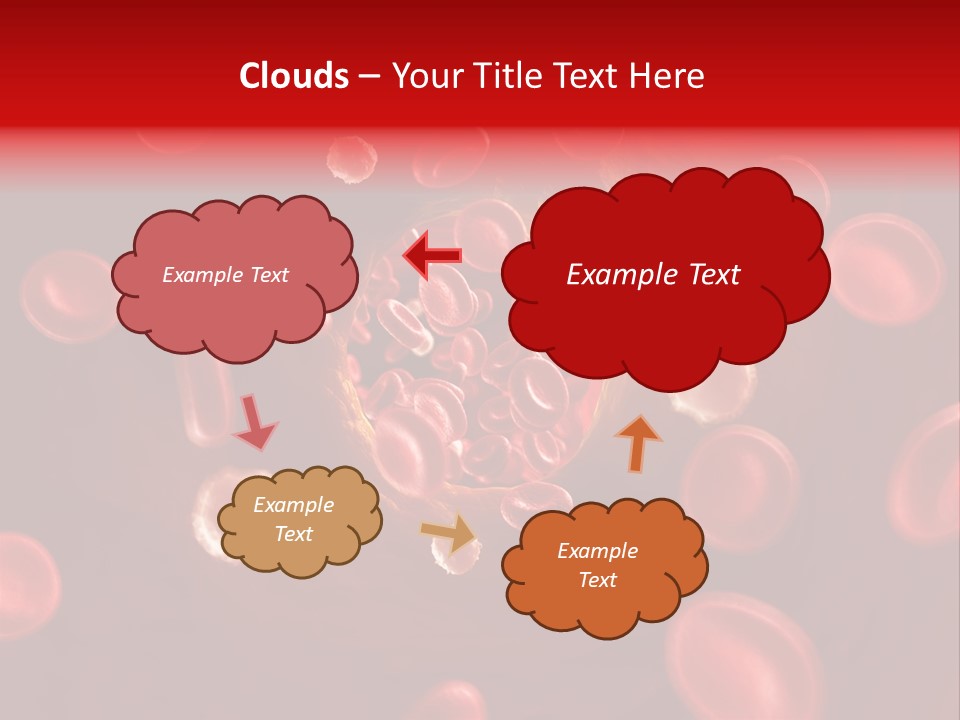 Clouds – Your Title Text Here

Example Text

Example Text

Example Text

Example Text